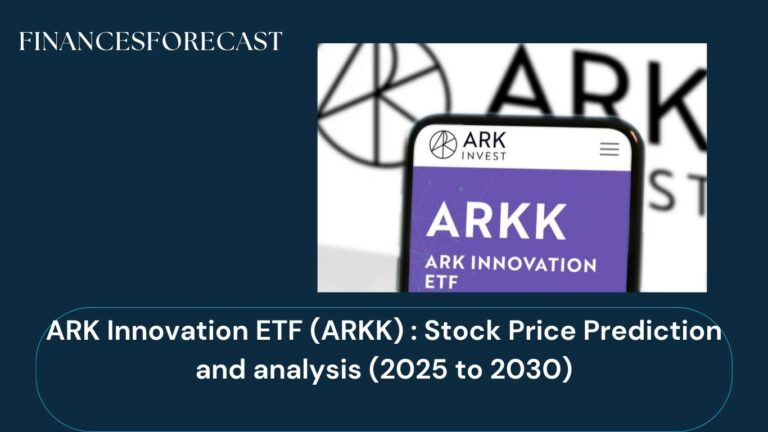 FINANCESFORECAST

ARK

ST

ARK INVEST

ARKK

ARK INNOVATION ETF

ARK Innovation ETF (ARKK) : Stock Price Prediction and analysis (2025 to 2030)